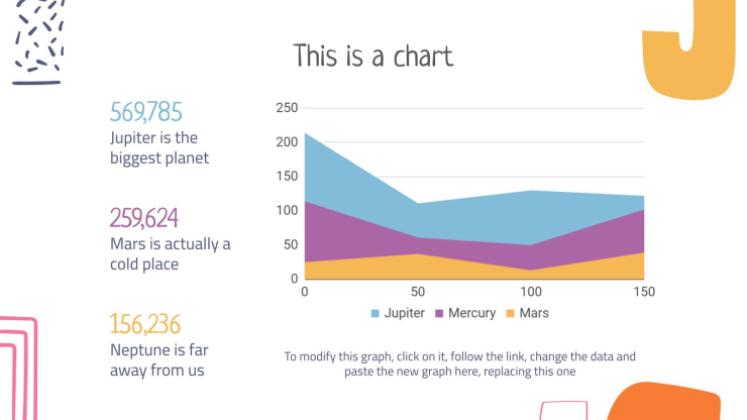 This is a chart

569,785
Jupiter is the biggest planet

259,624
Mars is actually a cold place

156,236
Neptune is far away from us

250
200
150
100
50
0
0
50
100
150

Jupiter
Mercury
Mars

To modify this graph, click on it, follow the link, change the data and paste the new graph here, replacing this one